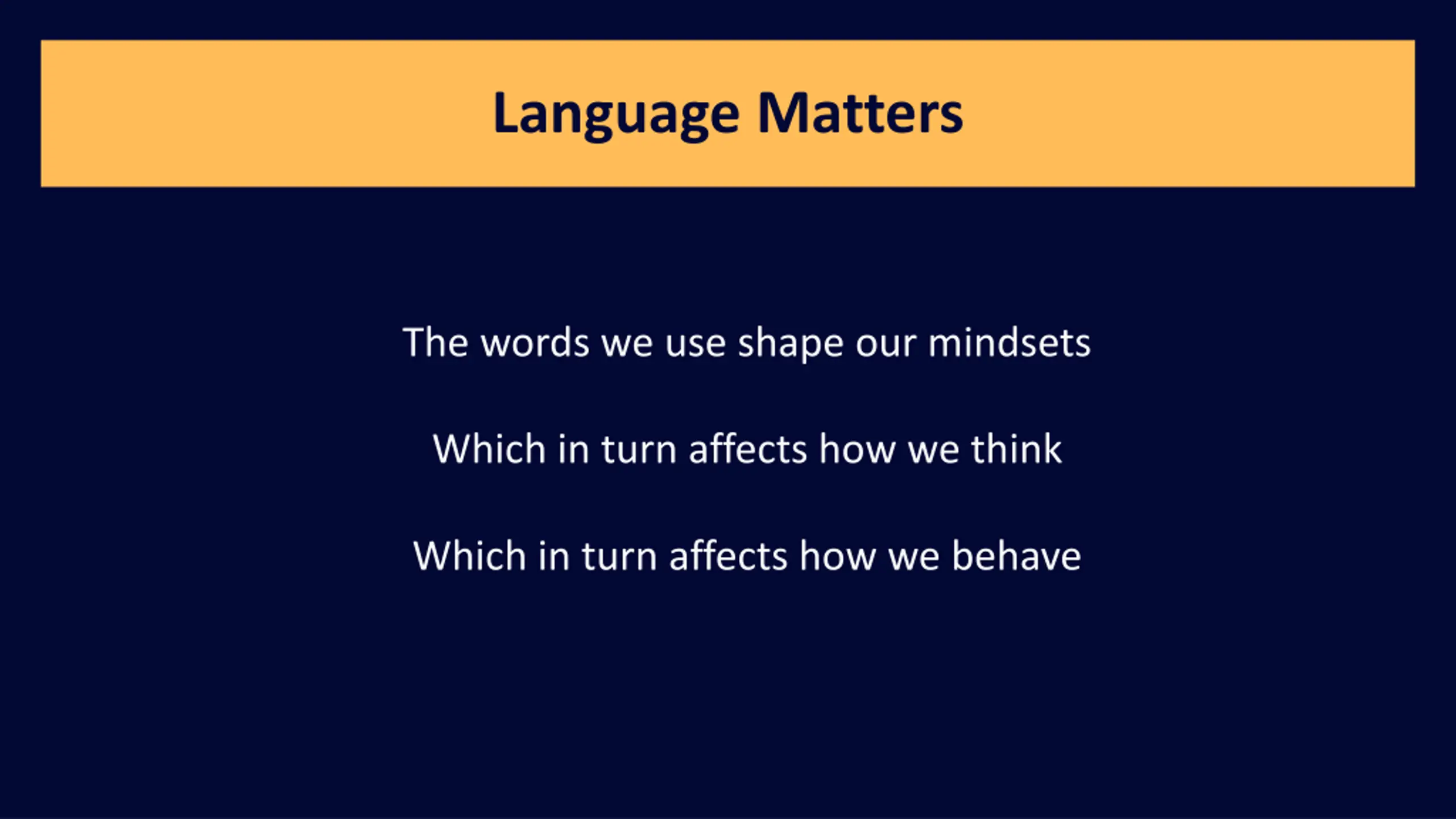 Language Matters

The words we use shape our mindsets

Which in turn affects how we think

Which in turn affects how we behave